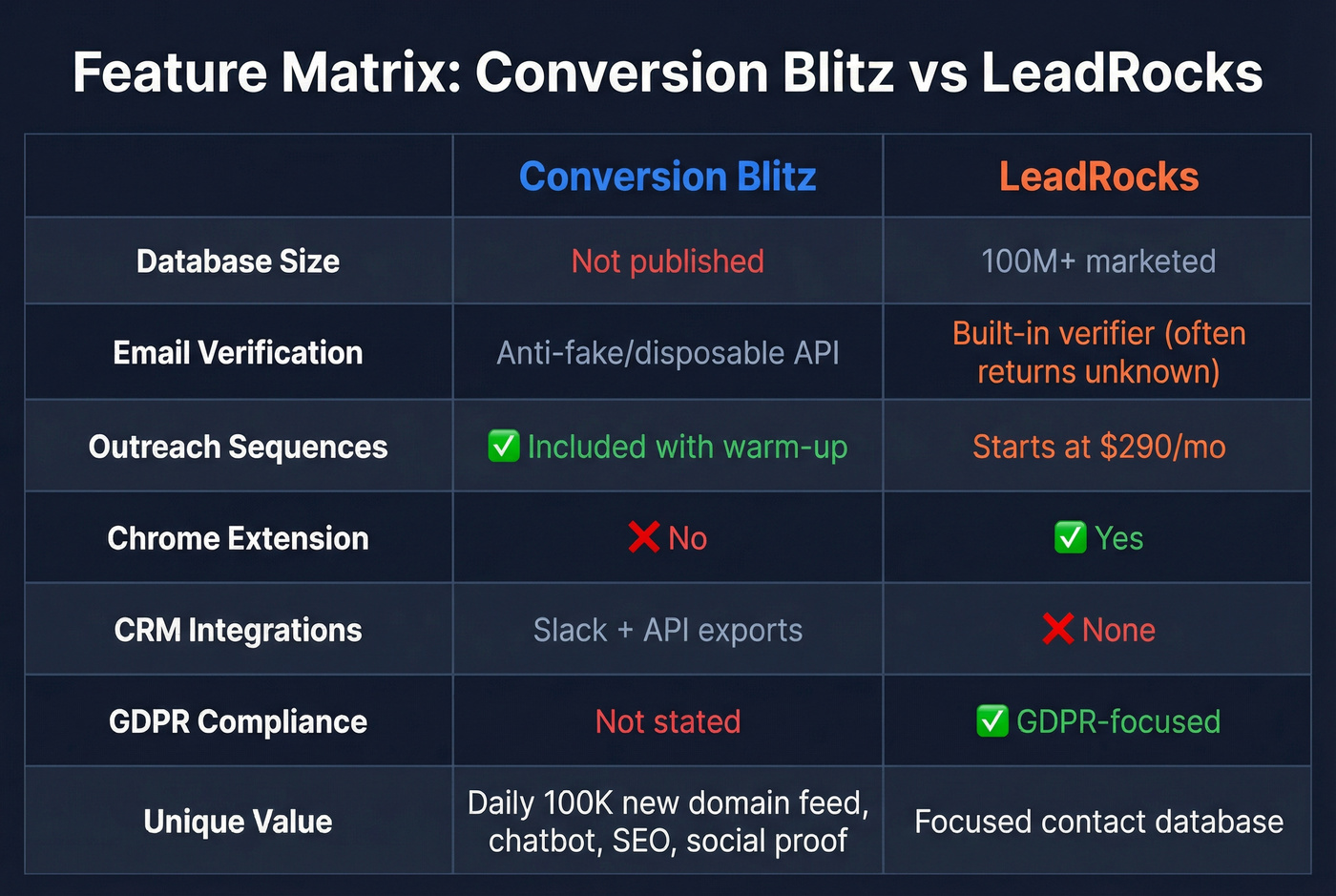 Feature Matrix: Conversion Blitz vs LeadRocks

| | Conversion Blitz | LeadRocks |
|---|---|---|
| Database Size | Not published | 100M+ marketed |
| Email Verification | Anti-fake/disposable API | Built-in verifier (often returns unknown) |
| Outreach Sequences | ✅ Included with warm-up | Starts at $290/mo |
| Chrome Extension | ❌ No | ✅ Yes |
| CRM Integrations | Slack + API exports | ❌ None |
| GDPR Compliance | Not stated | ✅ GDPR-focused |
| Unique Value | Daily 100K new domain feed, chatbot, SEO, social proof | Focused contact database |